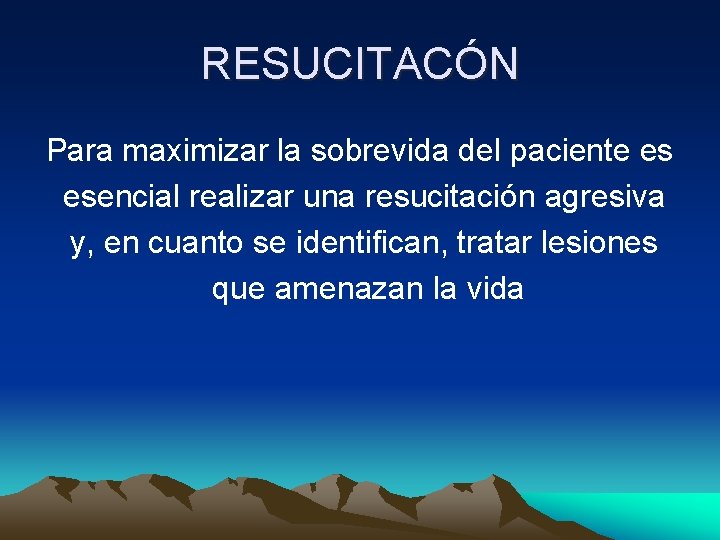 RESUCITACÓN

Para maximizar la sobrevida del paciente es esencial realizar una resucitación agresiva y, en cuanto se identifican, tratar lesiones que amenazan la vida